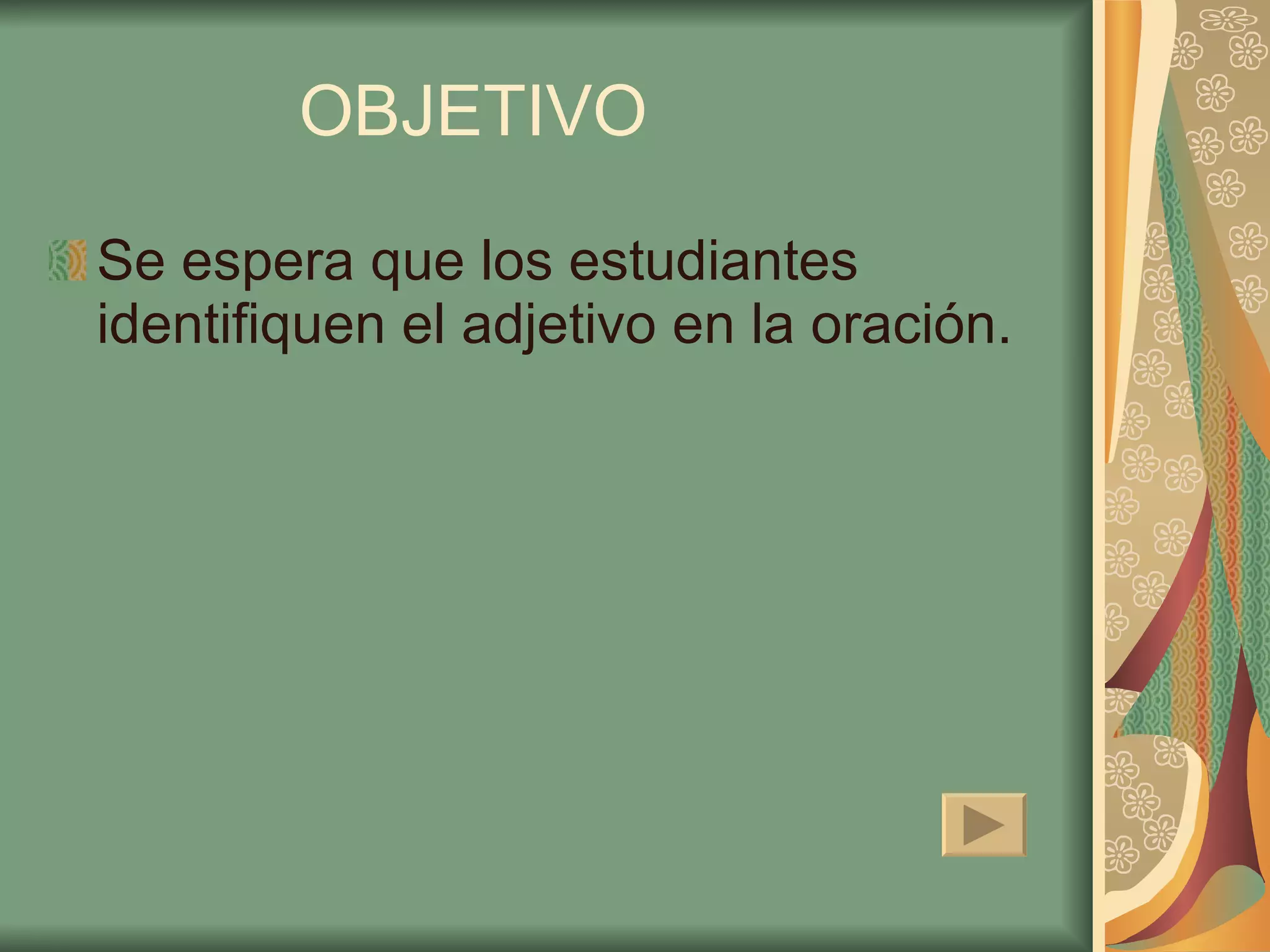 OBJETIVO

Se espera que los estudiantes identifiquen el adjetivo en la oración.